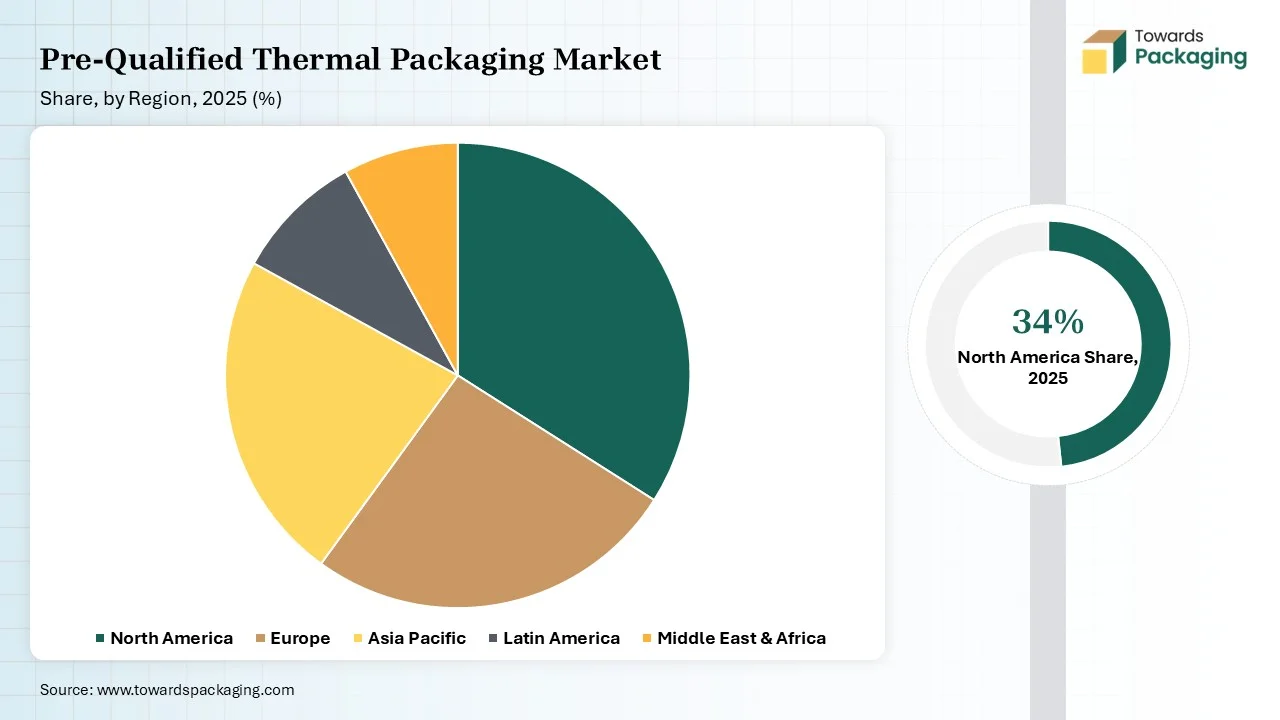 Pre-Qualified Thermal Packaging Market
Share, by Region, 2025 (%)

Towards Packaging

34%
North America Share, 2025

North America  Europe  Asia Pacific  Latin America  Middle East & Africa

Source: www.towardspackaging.com